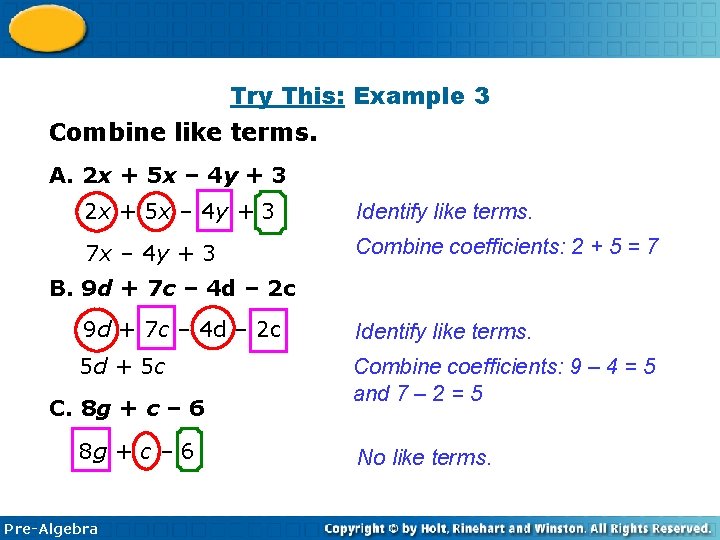 Try This: Example 3

Combine like terms.

A. $2x + 5x - 4y + 3$

$2x + 5x - 4y + 3$

Identify like terms.

$7x - 4y + 3$

Combine coefficients: $2 + 5 = 7$

B. $9d + 7c - 4d - 2c$

$9d + 7c - 4d - 2c$

Identify like terms.

$5d + 5c$

Combine coefficients: $9 - 4 = 5$ and $7 - 2 = 5$

C. $8g + c - 6$

$8g + c - 6$

No like terms.

Pre-Algebra

Copyright © by Holt, Rinehart and Winston. All Rights Reserved.